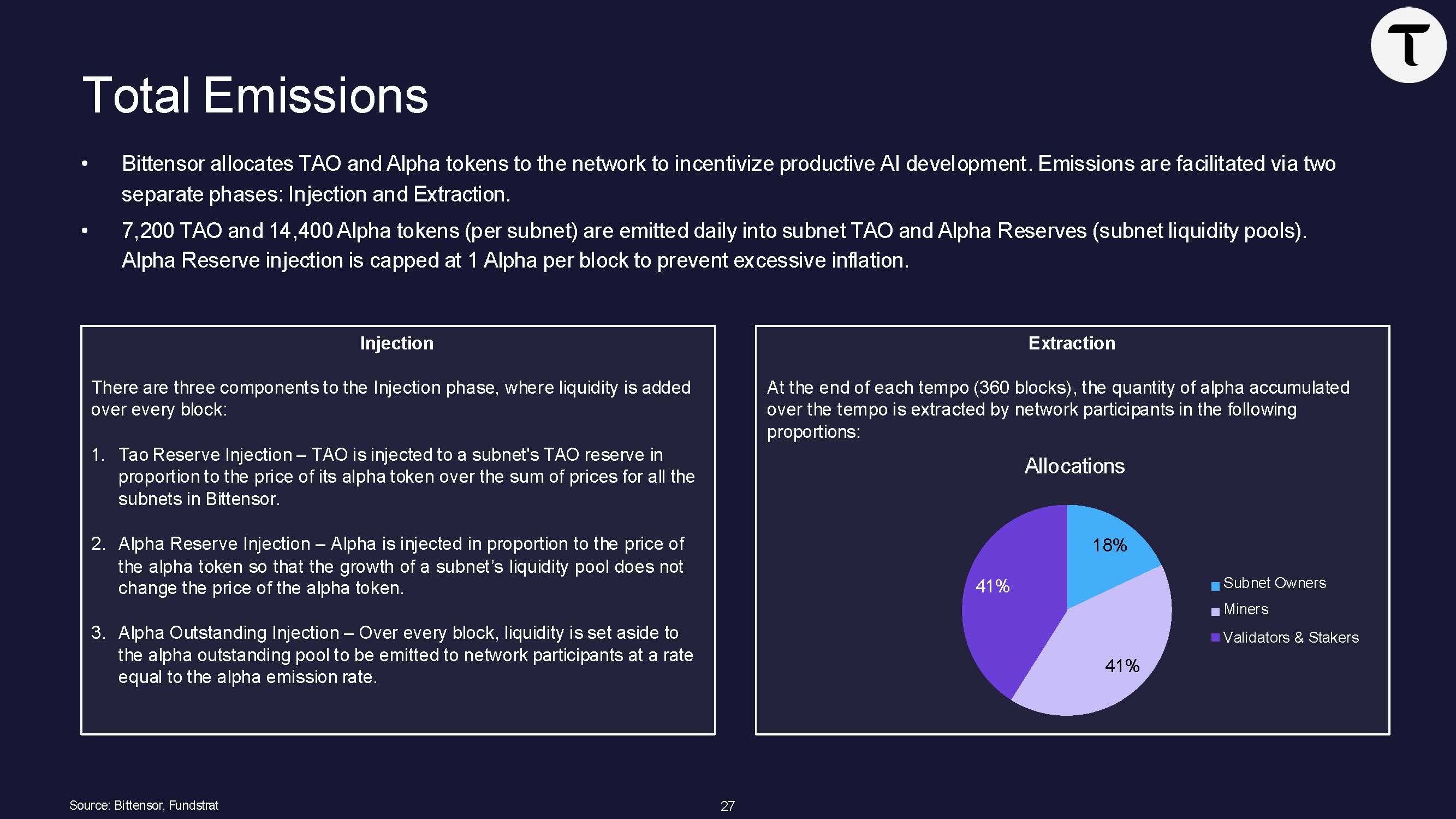 Total Emissions

• Bittensor allocates TAO and Alpha tokens to the network to incentivize productive AI development. Emissions are facilitated via two separate phases: Injection and Extraction.

• 7,200 TAO and 14,400 Alpha tokens (per subnet) are emitted daily into subnet TAO and Alpha Reserves (subnet liquidity pools). Alpha Reserve injection is capped at 1 Alpha per block to prevent excessive inflation.

Injection

There are three components to the Injection phase, where liquidity is added over every block:

1. Tao Reserve Injection – TAO is injected to a subnet's TAO reserve in proportion to the price of its alpha token over the sum of prices for all the subnets in Bittensor.

2. Alpha Reserve Injection – Alpha is injected in proportion to the price of the alpha token so that the growth of a subnet's liquidity pool does not change the price of the alpha token.

3. Alpha Outstanding Injection – Over every block, liquidity is set aside to the alpha outstanding pool to be emitted to network participants at a rate equal to the alpha emission rate.

Extraction

At the end of each tempo (360 blocks), the quantity of alpha accumulated over the tempo is extracted by network participants in the following proportions:

Allocations

18%
41%
41%

Subnet Owners
Miners
Validators & Stakers

Source: Bittensor, Fundstrat

27